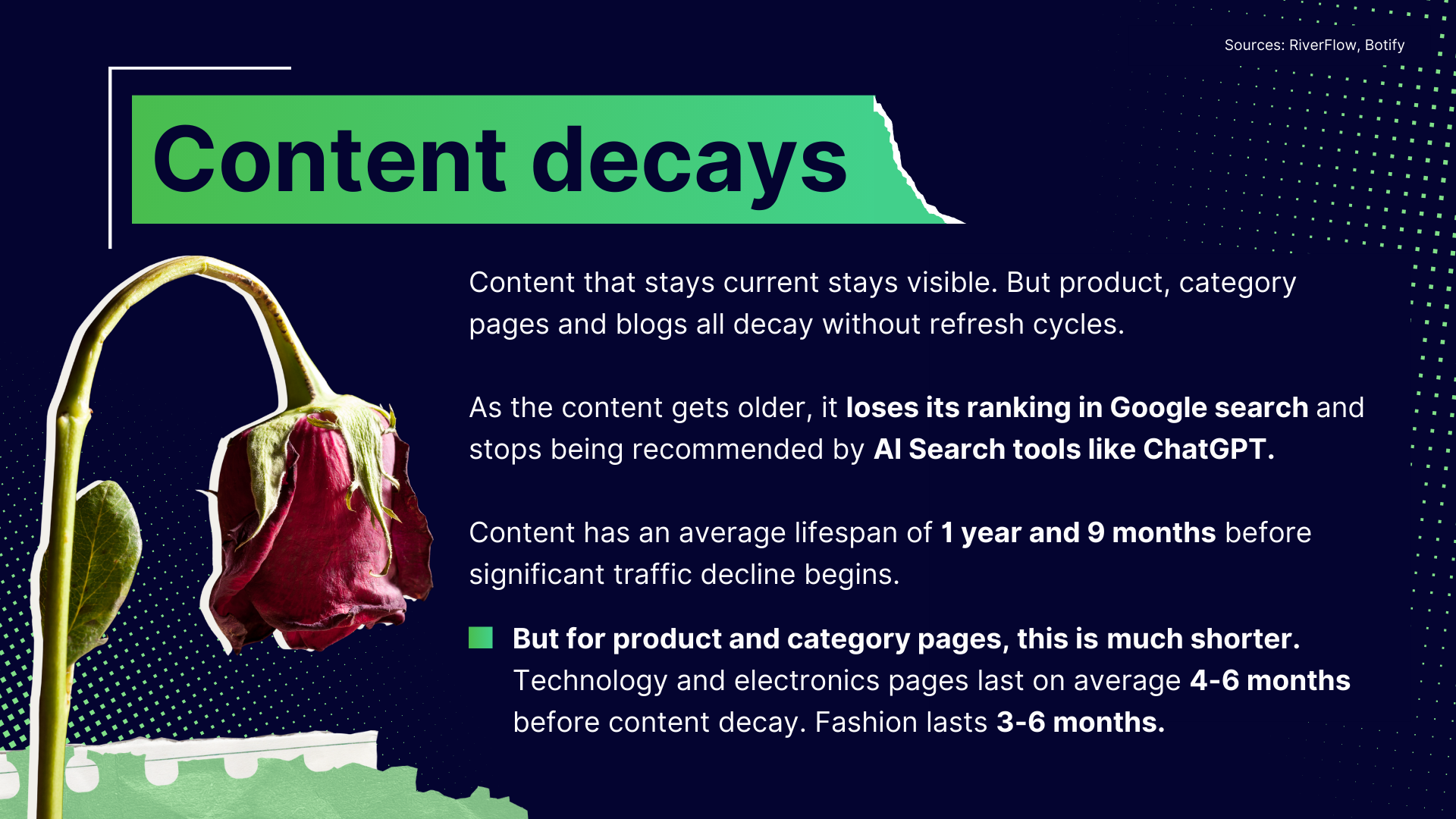 Sources: RiverFlow, Botify

Content decays

Content that stays current stays visible. But product, category pages and blogs all decay without refresh cycles.

As the content gets older, it loses its ranking in Google search and stops being recommended by AI Search tools like ChatGPT.

Content has an average lifespan of 1 year and 9 months before significant traffic decline begins.

But for product and category pages, this is much shorter. Technology and electronics pages last on average 4-6 months before content decay. Fashion lasts 3-6 months.